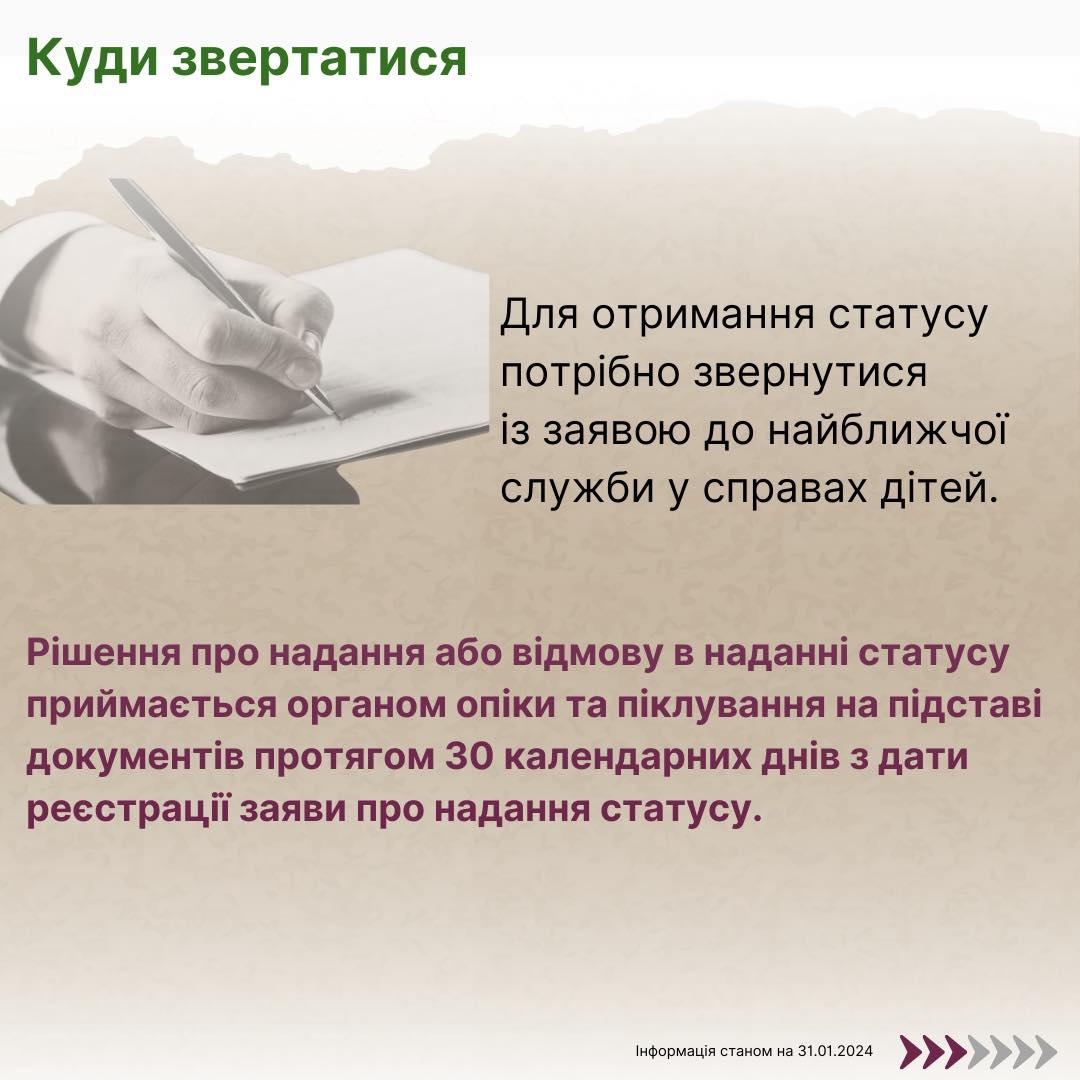 Куди звертатися

Для отримання статусу потрібно звернутися із заявою до найближчої служби у справах дітей.

Рішення про надання або відмову в наданні статусу приймається органом опіки та піклування на підставі документів протягом 30 календарних днів з дати реєстрації заяви про надання статусу.

Інформація станом на 31.01.2024